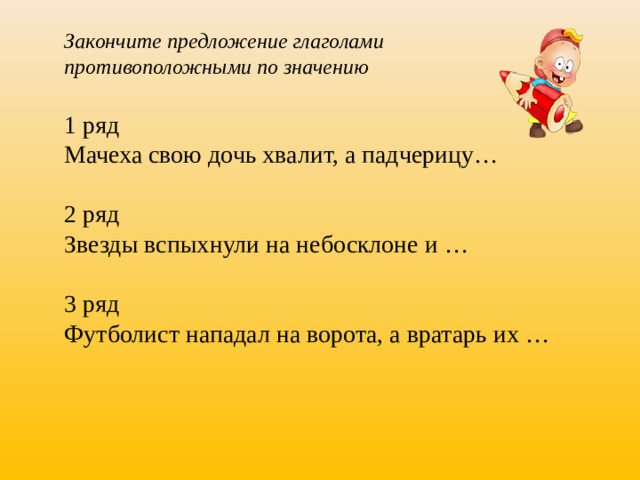 Закончите предложение глаголами противоположными по значению

1 ряд
Мачеха свою дочь хвалит, а падчерицу…

2 ряд
Звезды вспыхнули на небосклоне и …

3 ряд
Футболист нападал на ворота, а вратарь их …